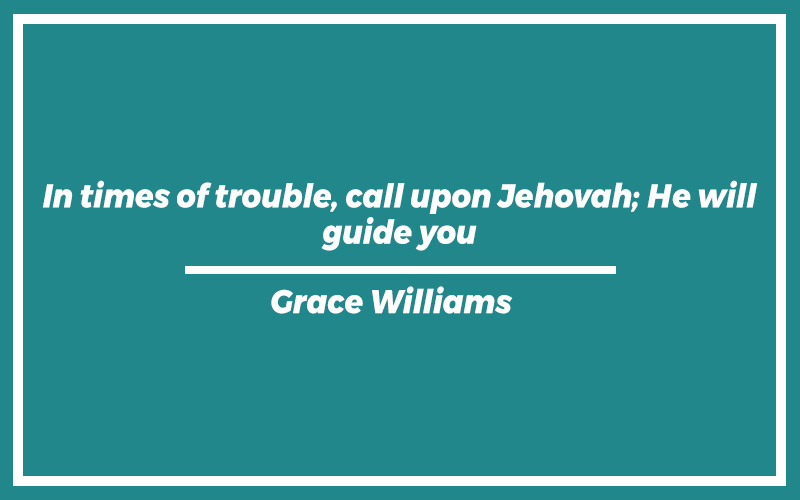 In times of trouble, call upon Jehovah; He will guide you

Grace Williams